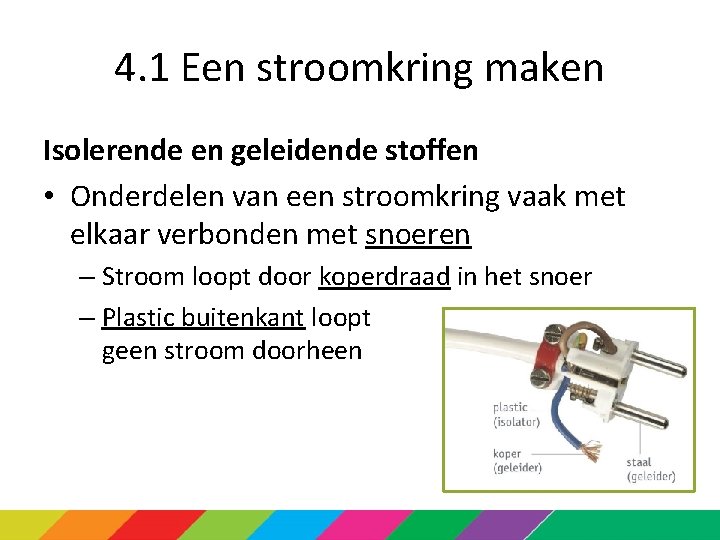 4.1 Een stroomkring maken

Isolerende en geleidende stoffen

• Onderdelen van een stroomkring vaak met elkaar verbonden met snoeren

– Stroom loopt door koperdraad in het snoer

– Plastic buitenkant loopt geen stroom doorheen

plastic (isolator)

koper (geleider)

staal (geleider)